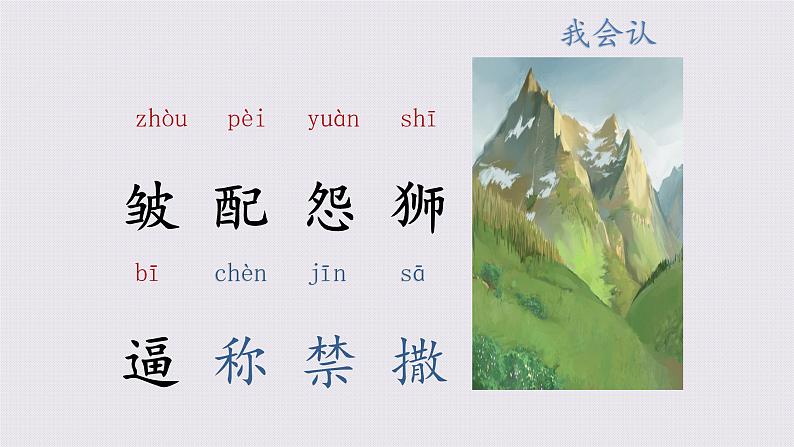 我会认

zhòu pèi yuàn shī

皱 配 怨 狮

bī chèn jīn sā

逼 称 禁 撒